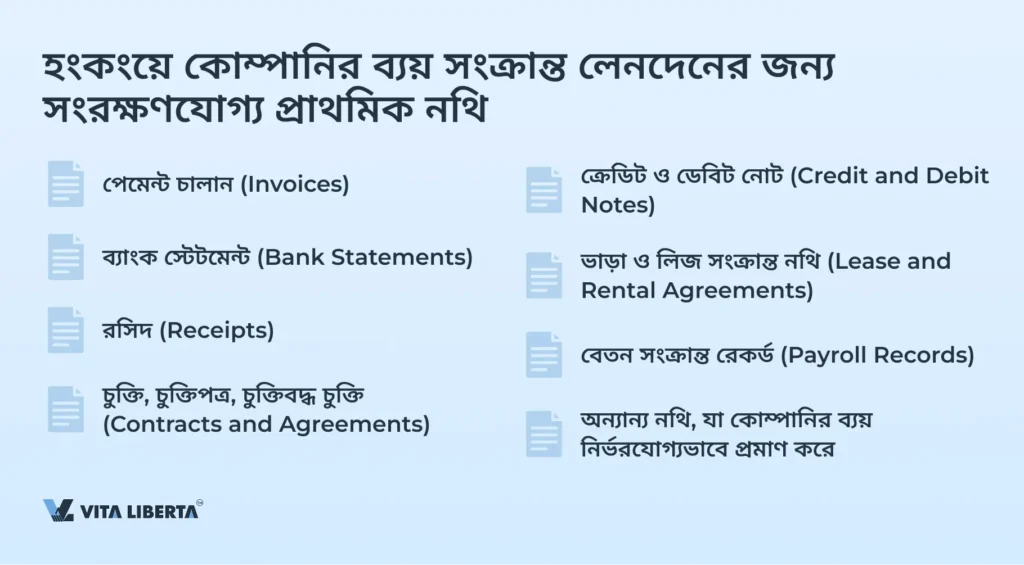 হংকংয়ে কোম্পানির ব্যয় সংক্রান্ত লেনদেনের জন্য সংরক্ষণযোগ্য প্রাথমিক নথি

পেমেন্ট চালান (Invoices)

ব্যাংক স্টেটমেন্ট (Bank Statements)

রসিদ (Receipts)

চুক্তি, চুক্তিপত্র, চুক্তিবদ্ধ চুক্তি (Contracts and Agreements)

ক্রেডিট ও ডেবিট নোট (Credit and Debit Notes)

ভাড়া ও লিজ সংক্রান্ত নথি (Lease and Rental Agreements)

বেতন সংক্রান্ত রেকর্ড (Payroll Records)

অন্যান্য নথি, যা কোম্পানির ব্যয় নির্ভরযোগ্যভাবে প্রমাণ করে

VITA LIBERTA